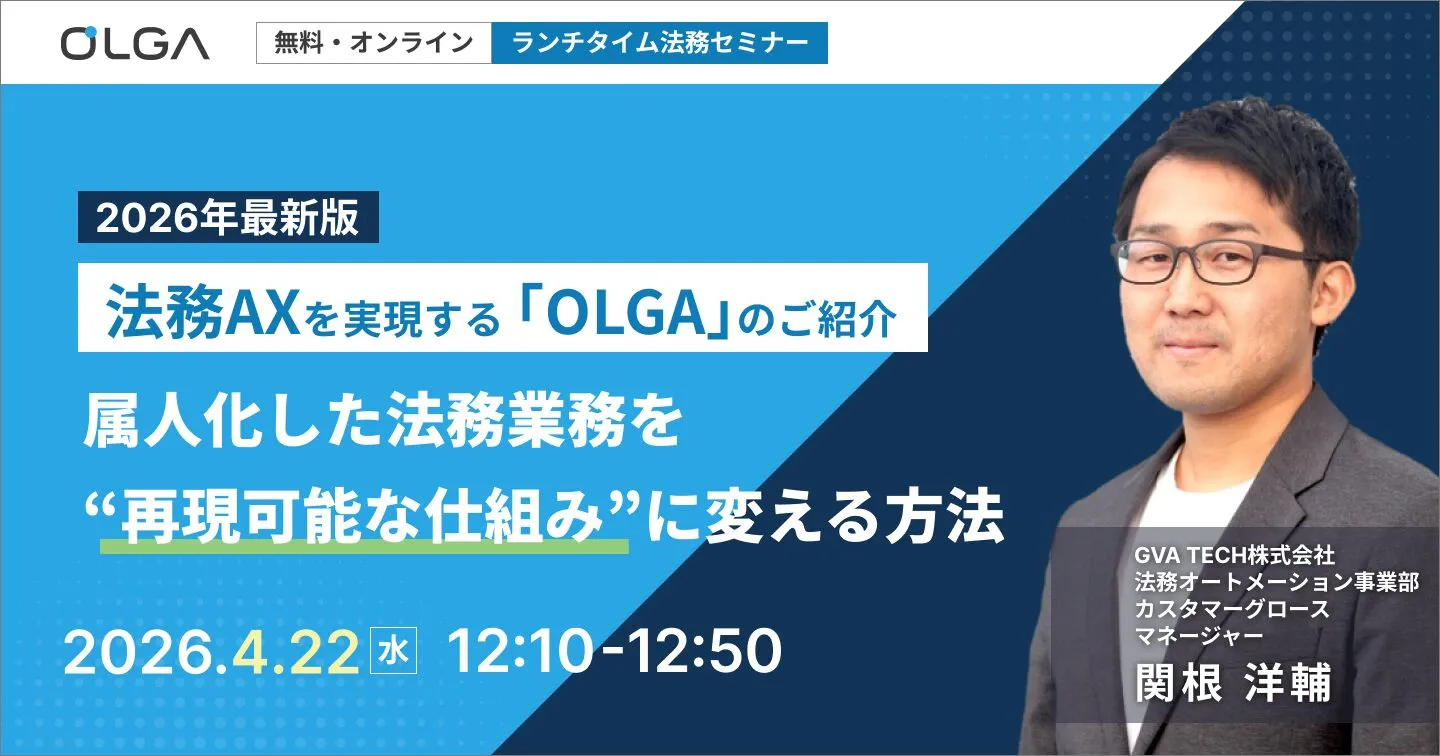 OLGA

無料・オンライン ランチタイム法務セミナー

2026年最新版

法務AXを実現する「OLGA」のご紹介

属人化した法務業務を
“再現可能な仕組み”に変える方法

2026.4.22 水 12:10-12:50

GVA TECH株式会社
法務オートメーション事業部
カスタマーグロース
マネージャー
関根 洋輔